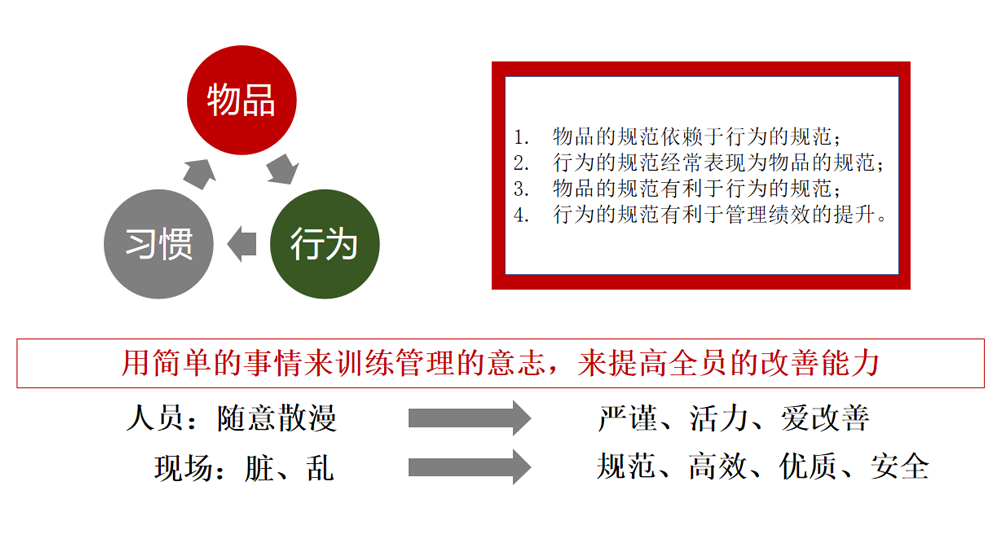 物品

行为

习惯

1. 物品的规范依赖于行为的规范；
2. 行为的规范经常表现为物品的规范；
3. 物品的规范有利于行为的规范；
4. 行为的规范有利于管理绩效的提升。

用简单的事情来训练管理的意志，来提高全员的改善能力

人员：随意散漫 严谨、活力、爱改善

现场：脏、乱 规范、高效、优质、安全